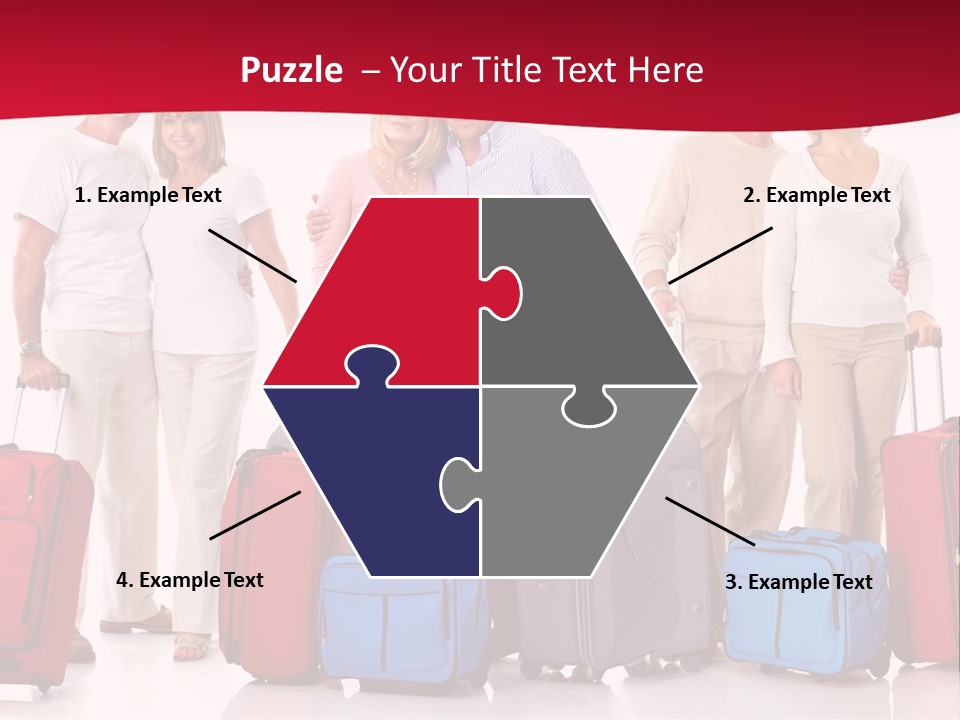 Puzzle – Your Title Text Here

1. Example Text

2. Example Text

4. Example Text

3. Example Text